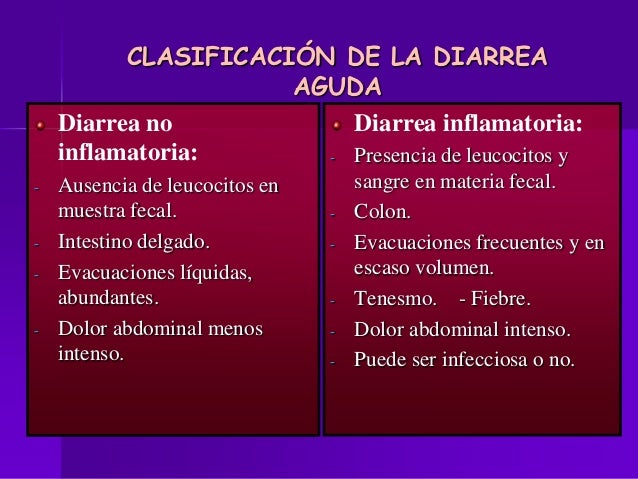 CLASIFICACIÓN DE LA DIARREA AGUDA

Diarrea no inflamatoria:
- Ausencia de leucocitos en muestra fecal.
- Intestino delgado.
- Evacuaciones líquidas, abundantes.
- Dolor abdominal menos intenso.

Diarrea inflamatoria:
- Presencia de leucocitos y sangre en materia fecal.
- Colon.
- Evacuaciones frecuentes y en escaso volumen.
- Tenesmo. - Fiebre.
- Dolor abdominal intenso.
- Puede ser infecciosa o no.